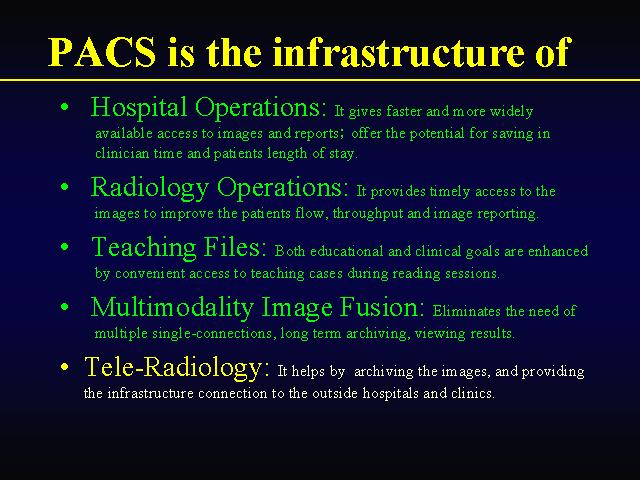 PACS is the infrastructure of

• Hospital Operations: It gives faster and more widely available access to images and reports; offer the potential for saving in clinician time and patients length of stay.

• Radiology Operations: It provides timely access to the images to improve the patients flow, throughput and image reporting.

• Teaching Files: Both educational and clinical goals are enhanced by convenient access to teaching cases during reading sessions.

• Multimodality Image Fusion: Eliminates the need of multiple single-connections, long term archiving, viewing results.

• Tele-Radiology: It helps by archiving the images, and providing the infrastructure connection to the outside hospitals and clinics.